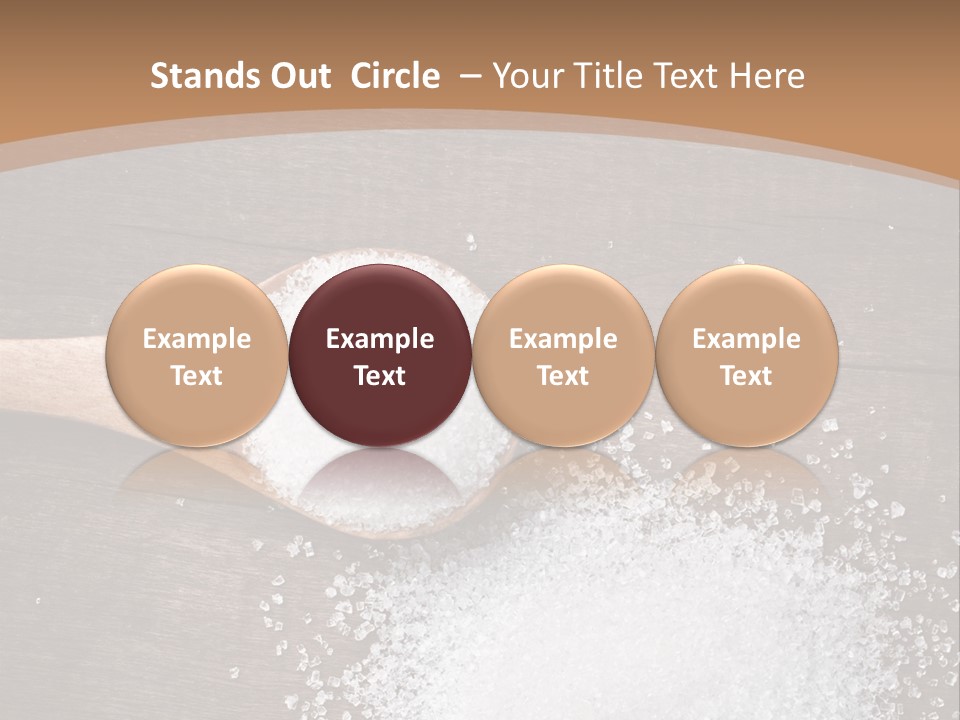 Stands Out Circle – Your Title Text Here

Example Text

Example Text

Example Text

Example Text